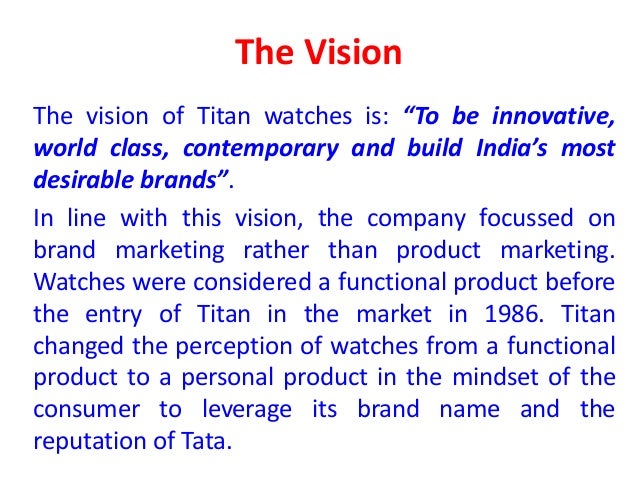 The Vision

The vision of Titan watches is: “To be innovative, world class, contemporary and build India’s most desirable brands”.

In line with this vision, the company focussed on brand marketing rather than product marketing. Watches were considered a functional product before the entry of Titan in the market in 1986. Titan changed the perception of watches from a functional product to a personal product in the mindset of the consumer to leverage its brand name and the reputation of Tata.